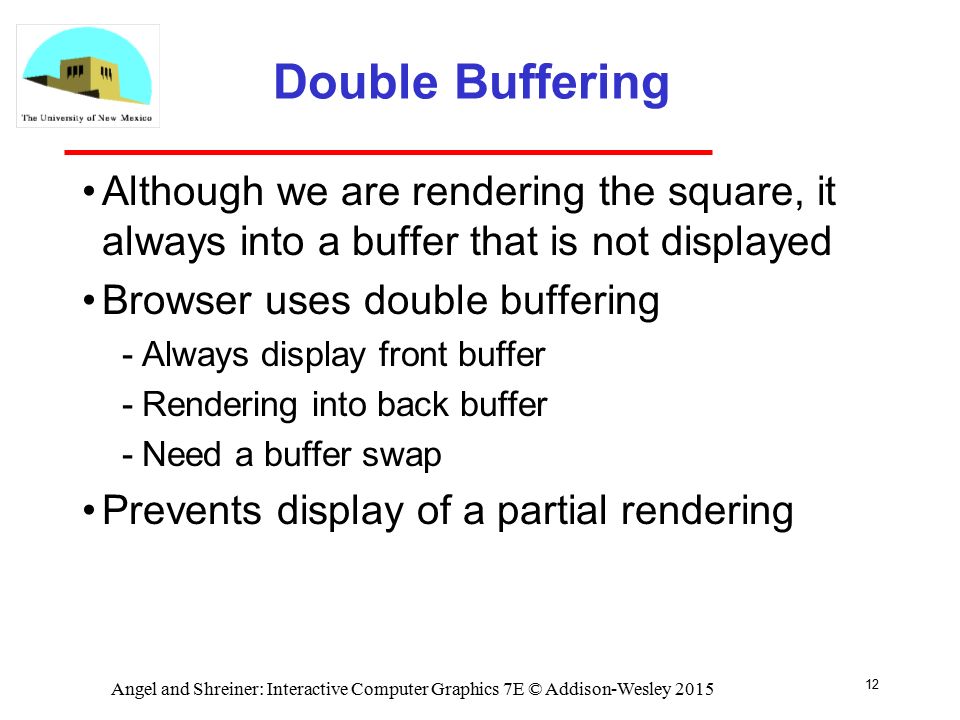 The University of New Mexico

Double Buffering

• Although we are rendering the square, it always into a buffer that is not displayed

• Browser uses double buffering

- Always display front buffer

- Rendering into back buffer

- Need a buffer swap

• Prevents display of a partial rendering

Angel and Shreiner: Interactive Computer Graphics 7E © Addison-Wesley 2015

12